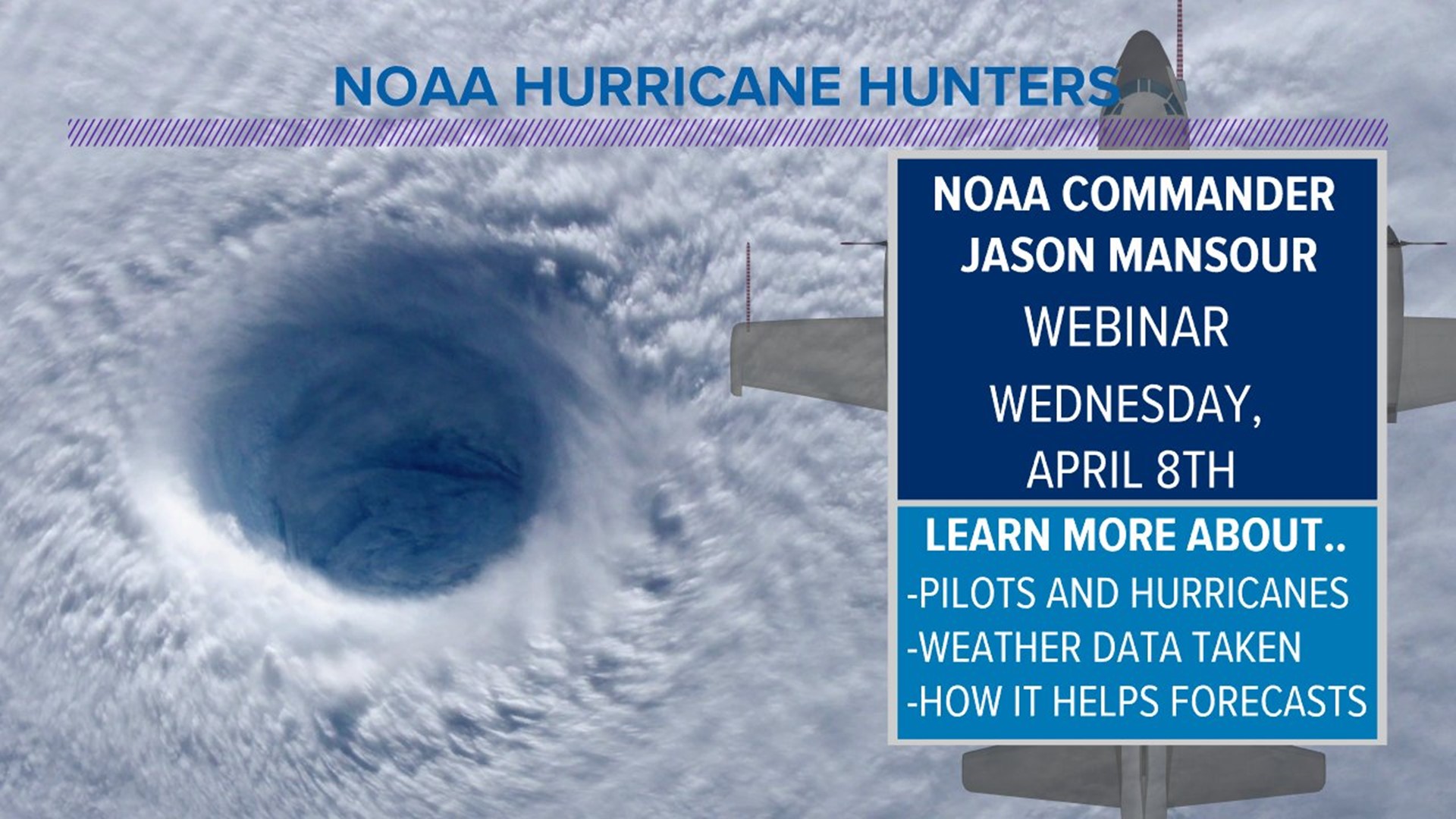 NOAA HURRICANE HUNTERS

NOAA COMMANDER JASON MANSOUR

WEBINAR

WEDNESDAY, APRIL 8TH

LEARN MORE ABOUT..

-PILOTS AND HURRICANES

-WEATHER DATA TAKEN

-HOW IT HELPS FORECASTS